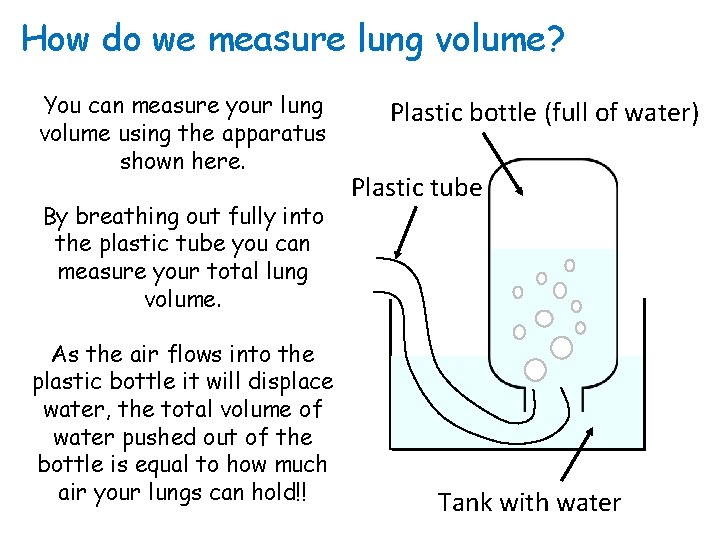 How do we measure lung volume?

You can measure your lung volume using the apparatus shown here.

By breathing out fully into the plastic tube you can measure your total lung volume.

As the air flows into the plastic bottle it will displace water, the total volume of water pushed out of the bottle is equal to how much air your lungs can hold!!

Plastic bottle (full of water)

Plastic tube

Tank with water